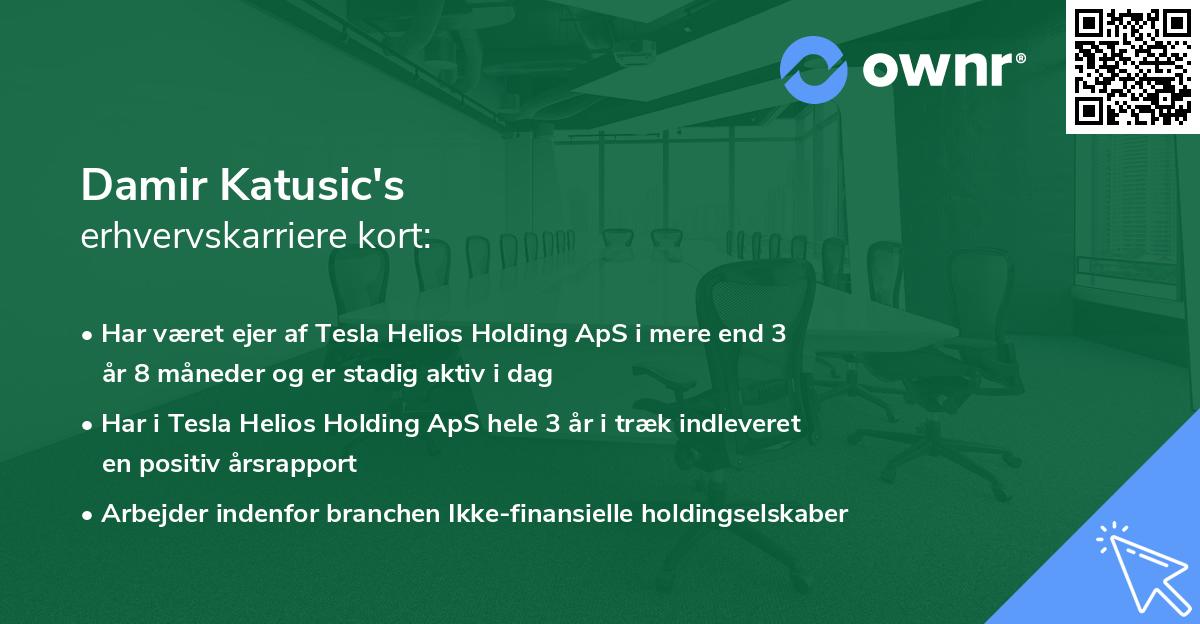 ownr®

Damir Katusic's
erhvervskarriere kort:

• Har været ejer af Tesla Helios Holding ApS i mere end 3 år 8 måneder og er stadig aktiv i dag
• Har i Tesla Helios Holding ApS hele 3 år i træk indleveret en positiv årsrapport
• Arbejder indenfor branchen Ikke-finansielle holdingselskaber